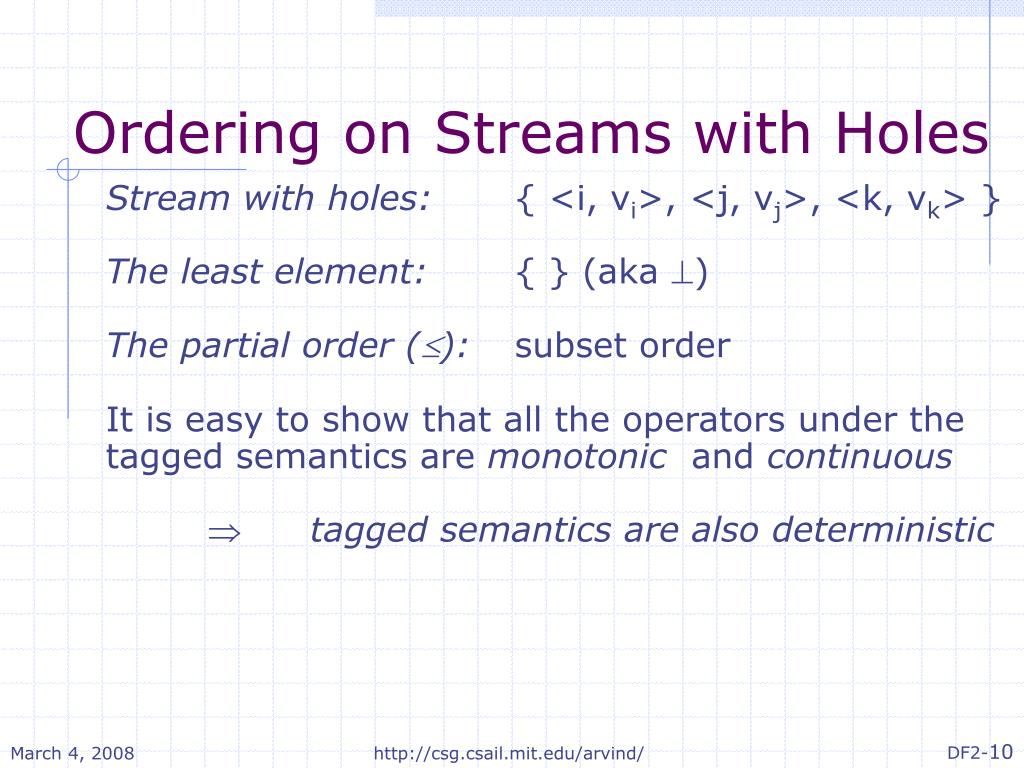 Ordering on Streams with Holes

Stream with holes: { <i, $v_i$>, <j, $v_j$>, <k, $v_k$> }

The least element: { } (aka $\perp$)

The partial order ($\leq$): subset order

It is easy to show that all the operators under the tagged semantics are monotonic and continuous

$\Rightarrow$ tagged semantics are also deterministic

March 4, 2008 http://csg.csail.mit.edu/arvind/ DF2-10